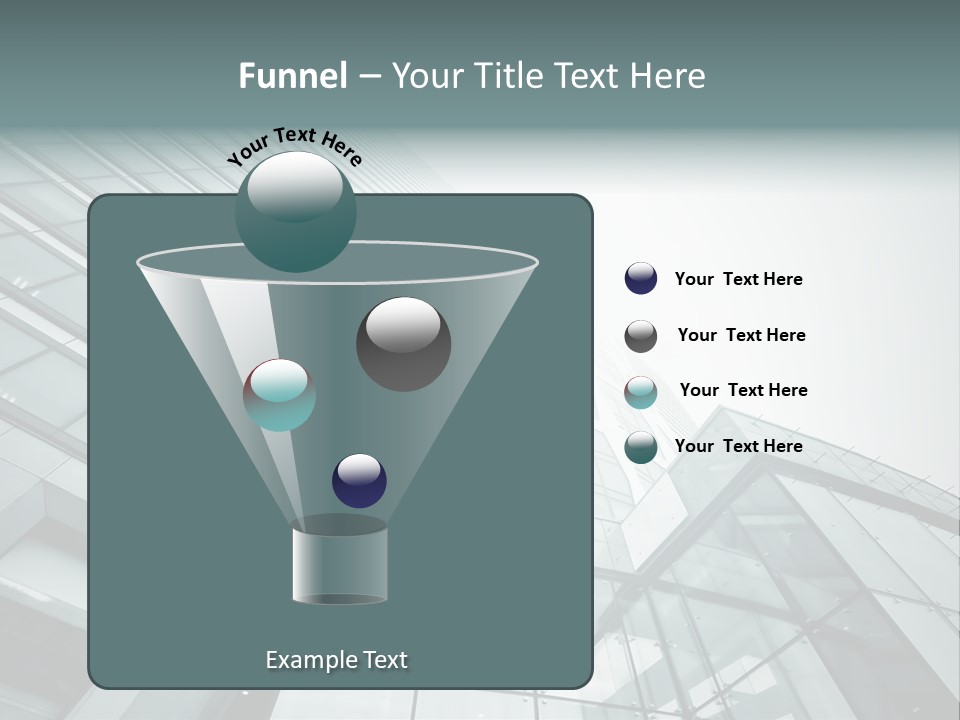 Funnel – Your Title Text Here

Your Text Here

Your Text Here

Your Text Here

Your Text Here

Your Text Here

Example Text